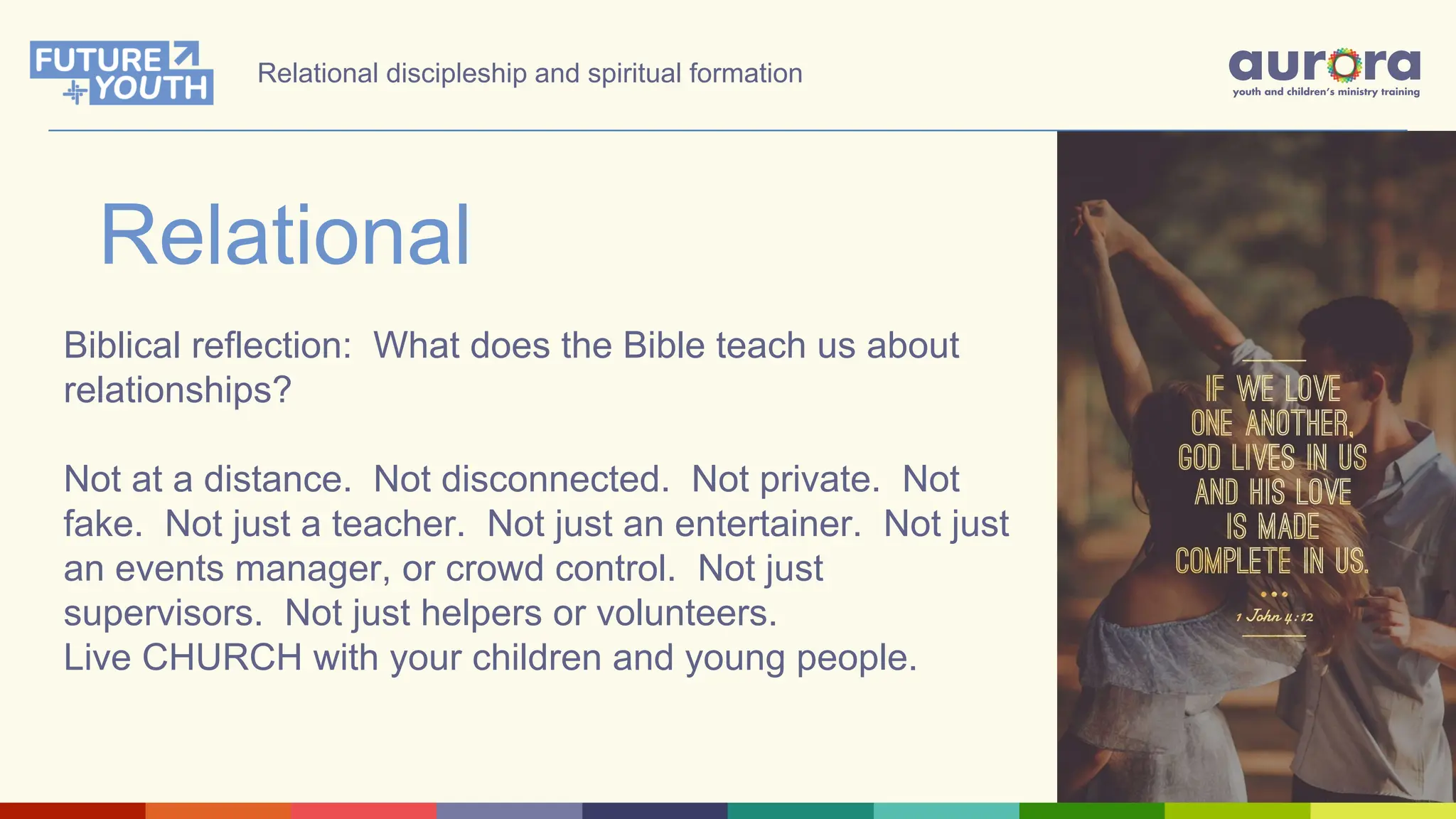 FUTURE YOUTH

Relational discipleship and spiritual formation

aurora
youth and children's ministry training

Relational

Biblical reflection: What does the Bible teach us about relationships?

Not at a distance. Not disconnected. Not private. Not fake. Not just a teacher. Not just an entertainer. Not just an events manager, or crowd control. Not just supervisors. Not just helpers or volunteers.
Live CHURCH with your children and young people.

IF WE LOVE ONE ANOTHER, GOD LIVES IN US AND HIS LOVE IS MADE COMPLETE IN US.

1 John 4:12